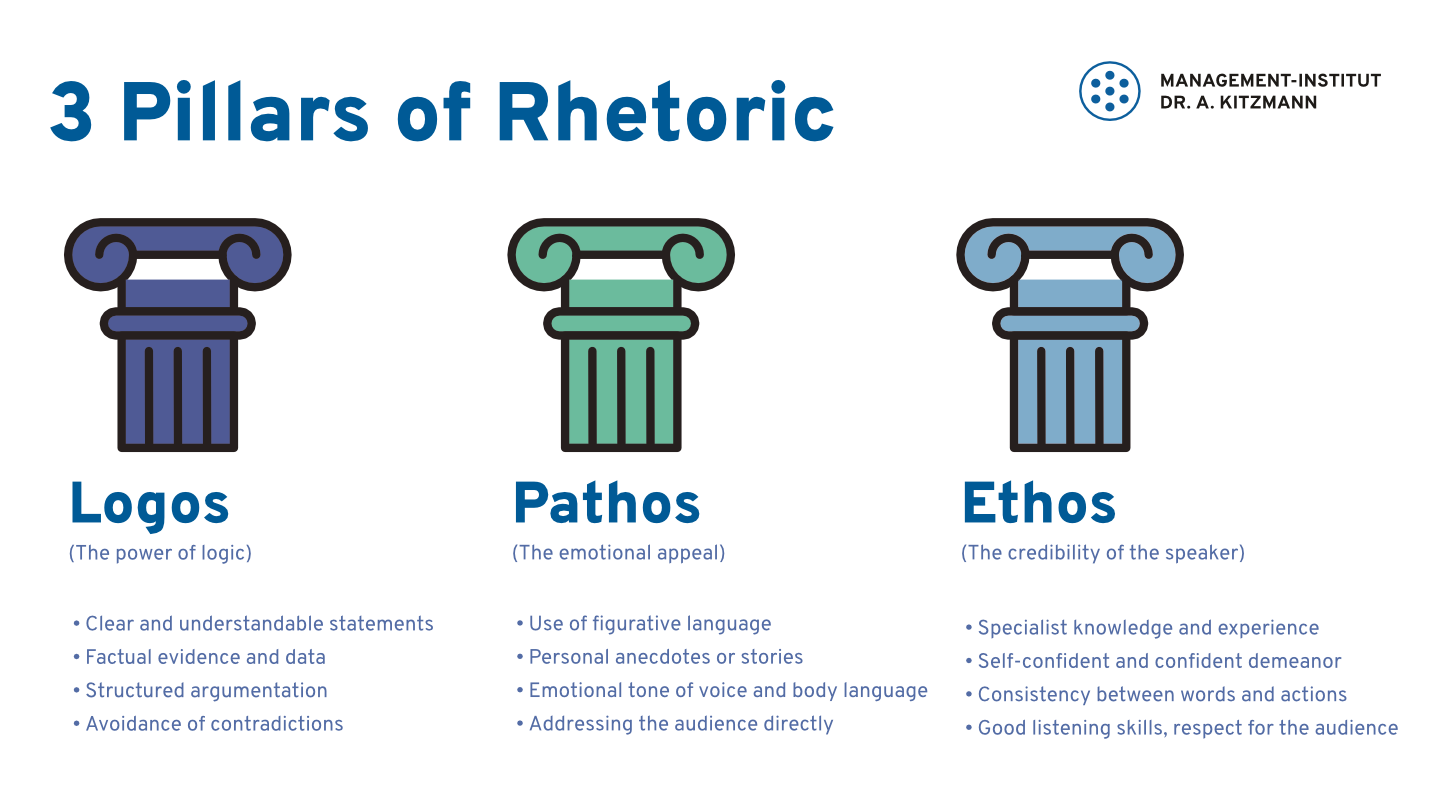 3 Pillars of Rhetoric

MANAGEMENT-INSTITUT
DR. A. KITZMANN

Logos
(The power of logic)

• Clear and understandable statements
• Factual evidence and data
• Structured argumentation
• Avoidance of contradictions

Pathos
(The emotional appeal)

• Use of figurative language
• Personal anecdotes or stories
• Emotional tone of voice and body language
• Addressing the audience directly

Ethos
(The credibility of the speaker)

• Specialist knowledge and experience
• Self-confident and confident demeanor
• Consistency between words and actions
• Good listening skills, respect for the audience